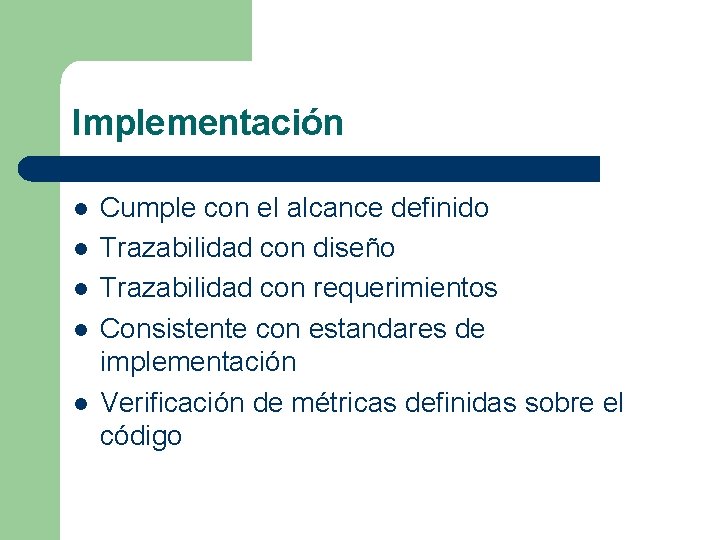 Implementación

- Cumple con el alcance definido
- Trazabilidad con diseño
- Trazabilidad con requerimientos
- Consistente con estandares de implementación
- Verificación de métricas definidas sobre el código